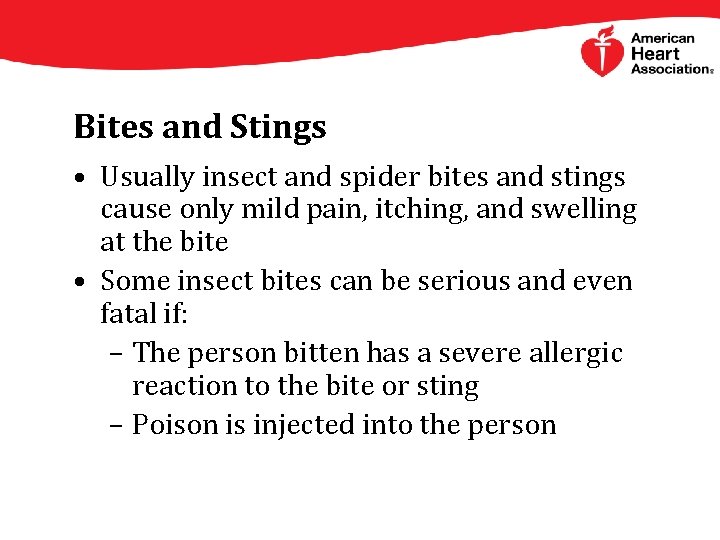 American Heart Association®

Bites and Stings

• Usually insect and spider bites and stings cause only mild pain, itching, and swelling at the bite
• Some insect bites can be serious and even fatal if:
– The person bitten has a severe allergic reaction to the bite or sting
– Poison is injected into the person